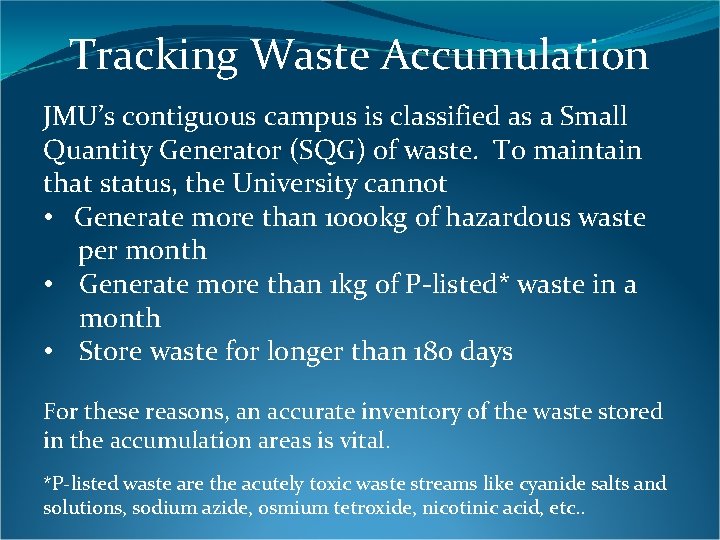 Tracking Waste Accumulation

JMU's contiguous campus is classified as a Small Quantity Generator (SQG) of waste. To maintain that status, the University cannot

• Generate more than 1000kg of hazardous waste per month
• Generate more than 1kg of P-listed* waste in a month
• Store waste for longer than 180 days

For these reasons, an accurate inventory of the waste stored in the accumulation areas is vital.

*P-listed waste are the acutely toxic waste streams like cyanide salts and solutions, sodium azide, osmium tetroxide, nicotinic acid, etc..